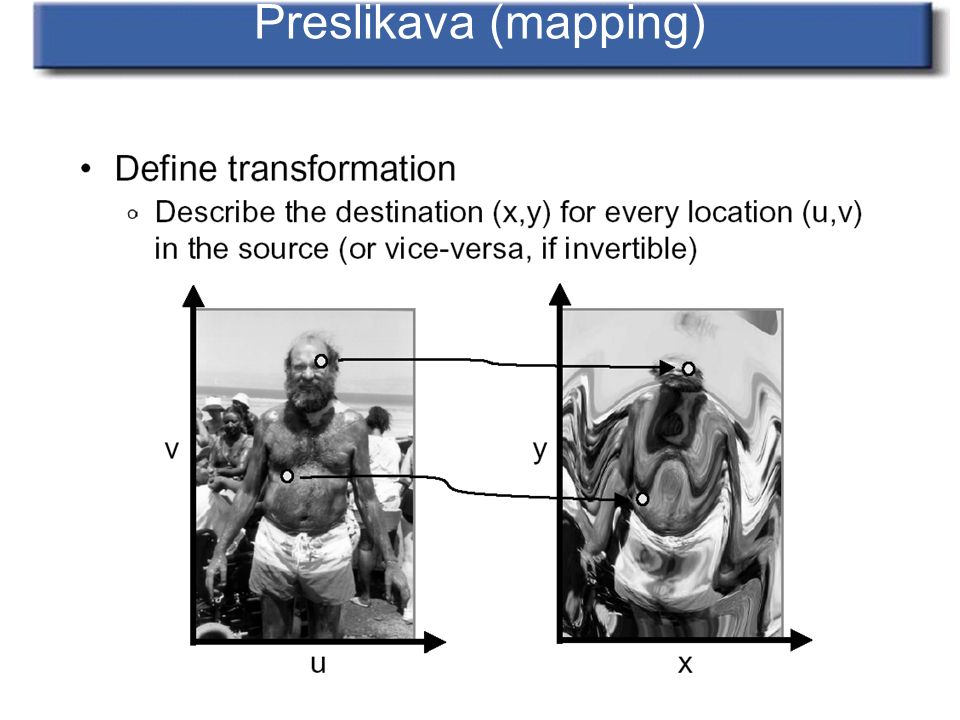 Preslikava (mapping)

• Define transformation
 ◦ Describe the destination (x,y) for every location (u,v) in the source (or vice-versa, if invertible)

v

u

y

x